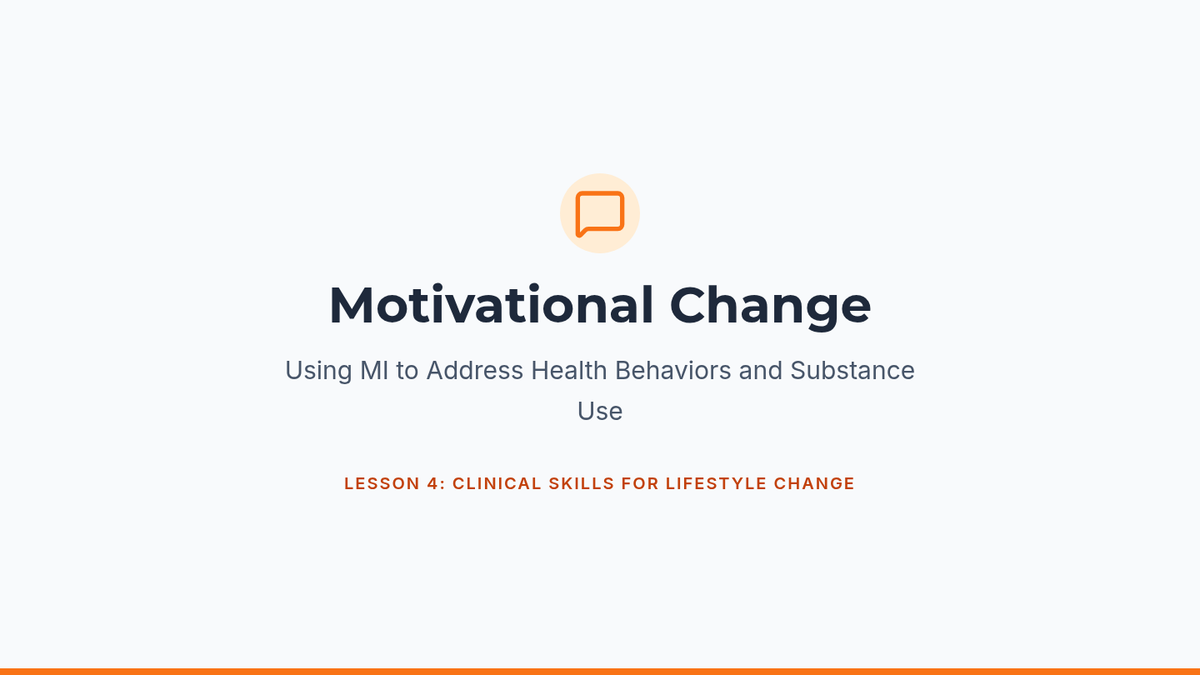 Motivational Change

Using MI to Address Health Behaviors and Substance Use

LESSON 4: CLINICAL SKILLS FOR LIFESTYLE CHANGE